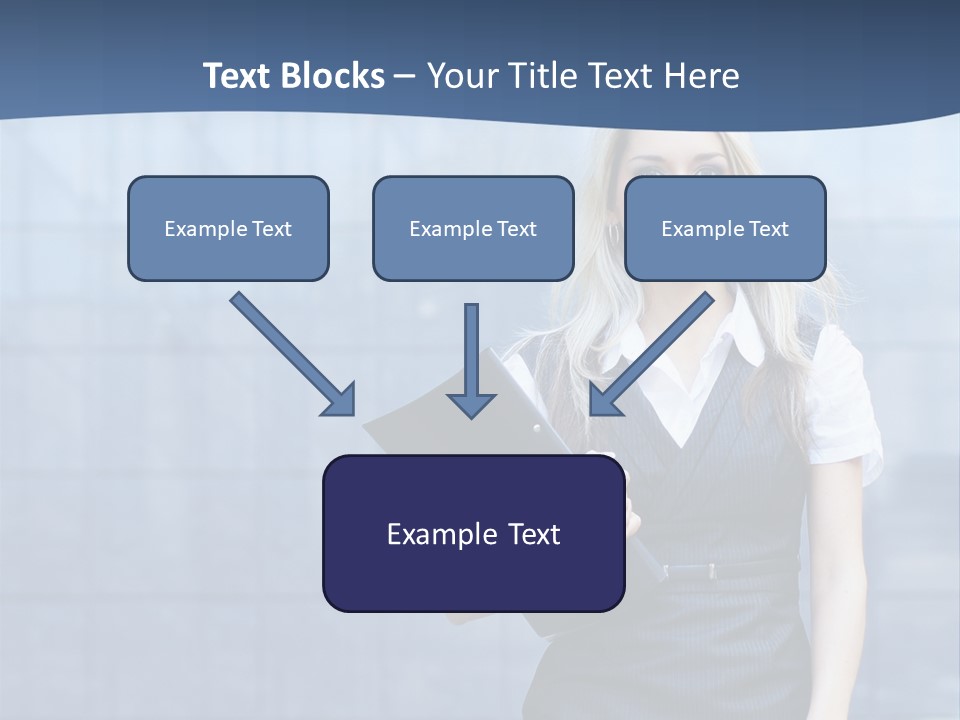 Text Blocks – Your Title Text Here

Example Text

Example Text

Example Text

Example Text